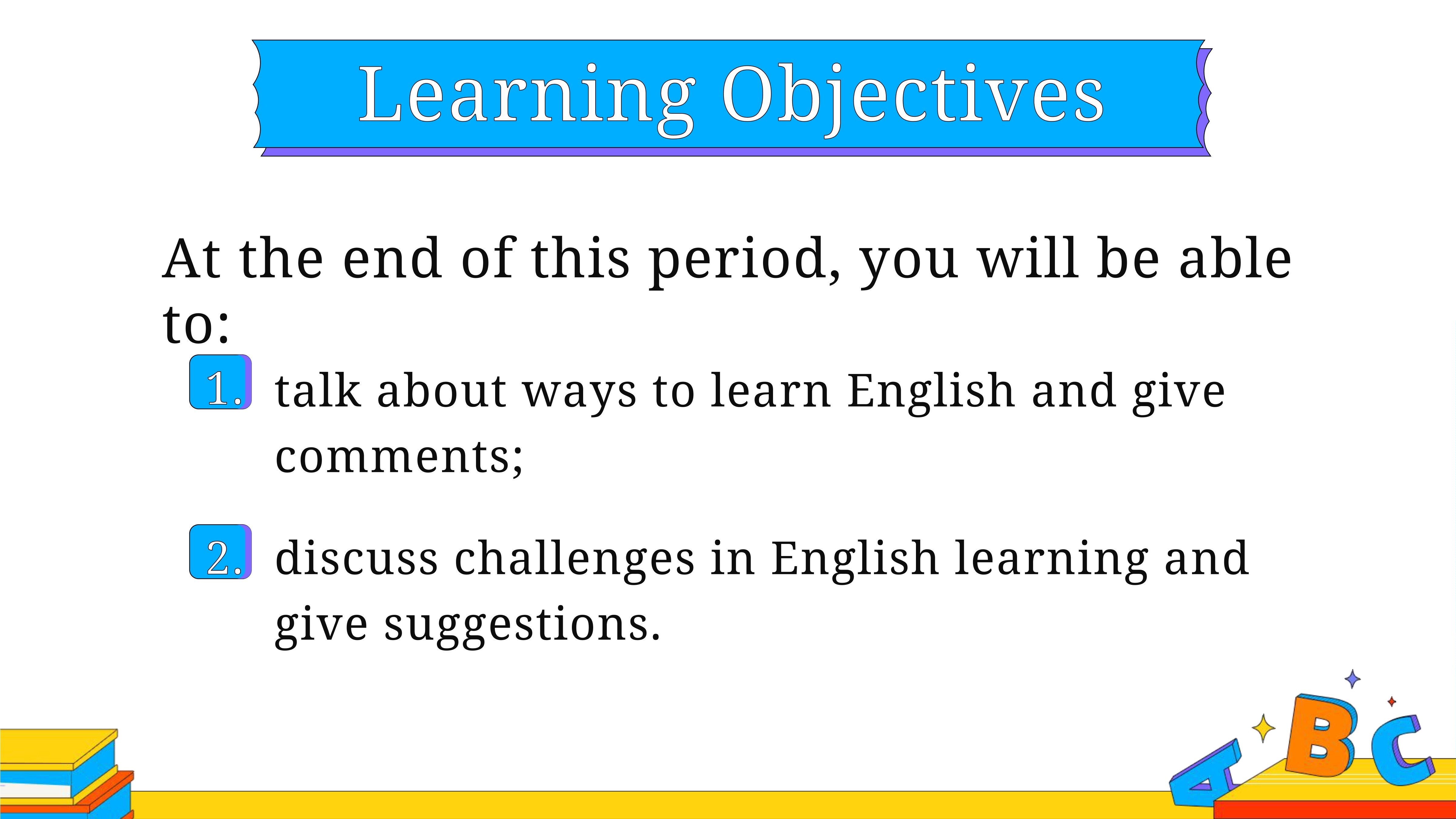 Learning Objectives

At the end of this period, you will be able to:

1. talk about ways to learn English and give comments;

2. discuss challenges in English learning and give suggestions.

A B C